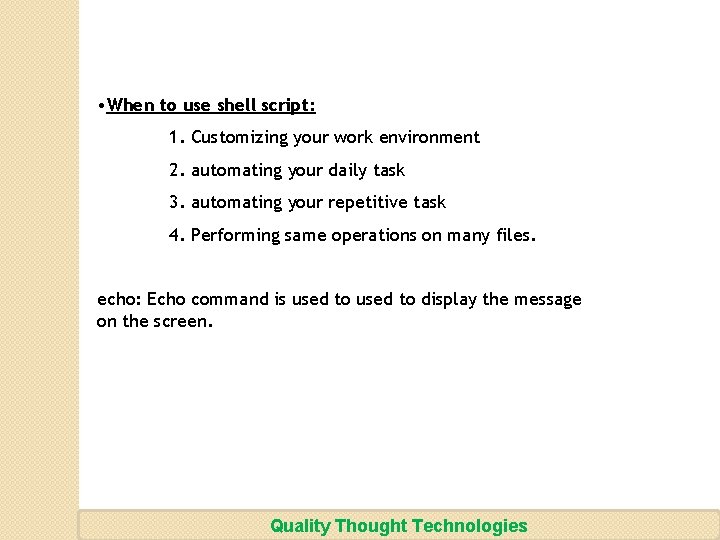 •When to use shell script:

1. Customizing your work environment

2. automating your daily task

3. automating your repetitive task

4. Performing same operations on many files.

echo: Echo command is used to used to display the message on the screen.

Quality Thought Technologies